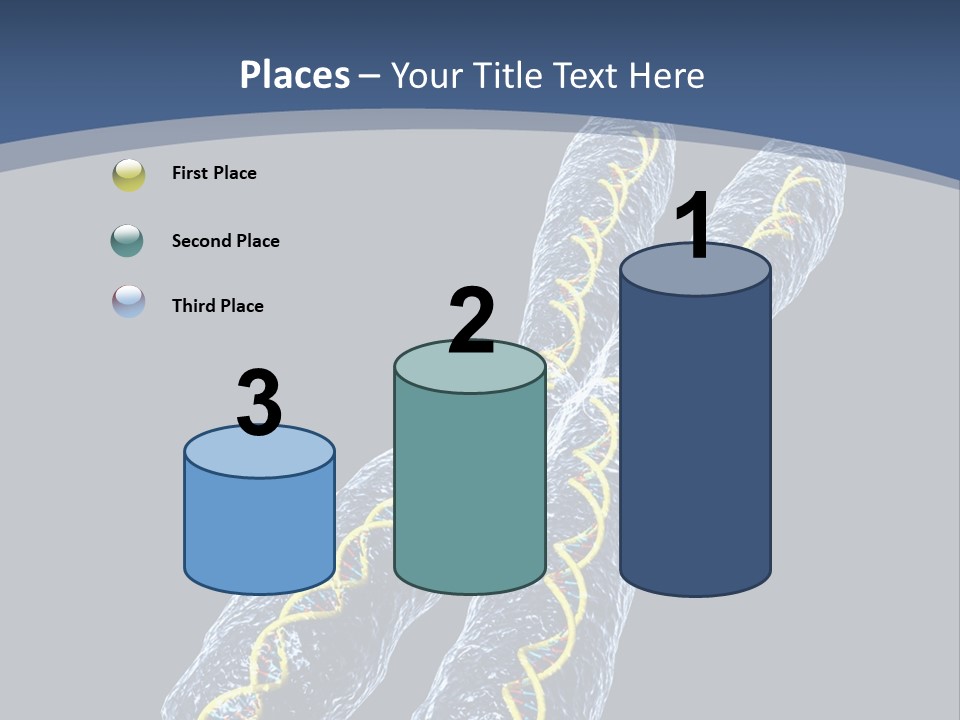 Places – Your Title Text Here

First Place

Second Place

Third Place

3

2

1